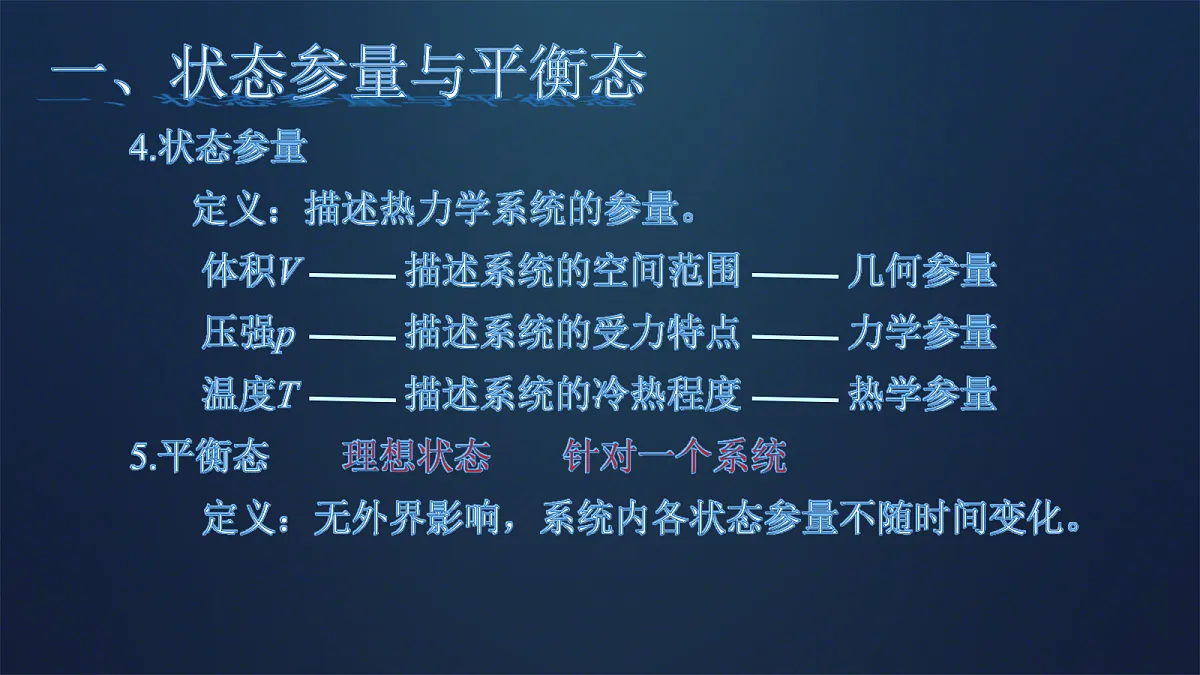 一、状态参量与平衡态

4.状态参量

定义：描述热力学系统的参量。

体积$V$ —— 描述系统的空间范围 —— 几何参量

压强$p$ —— 描述系统的受力特点 —— 力学参量

温度$T$ —— 描述系统的冷热程度 —— 热学参量

5.平衡态　理想状态　针对一个系统

定义：无外界影响，系统内各状态参量不随时间变化。